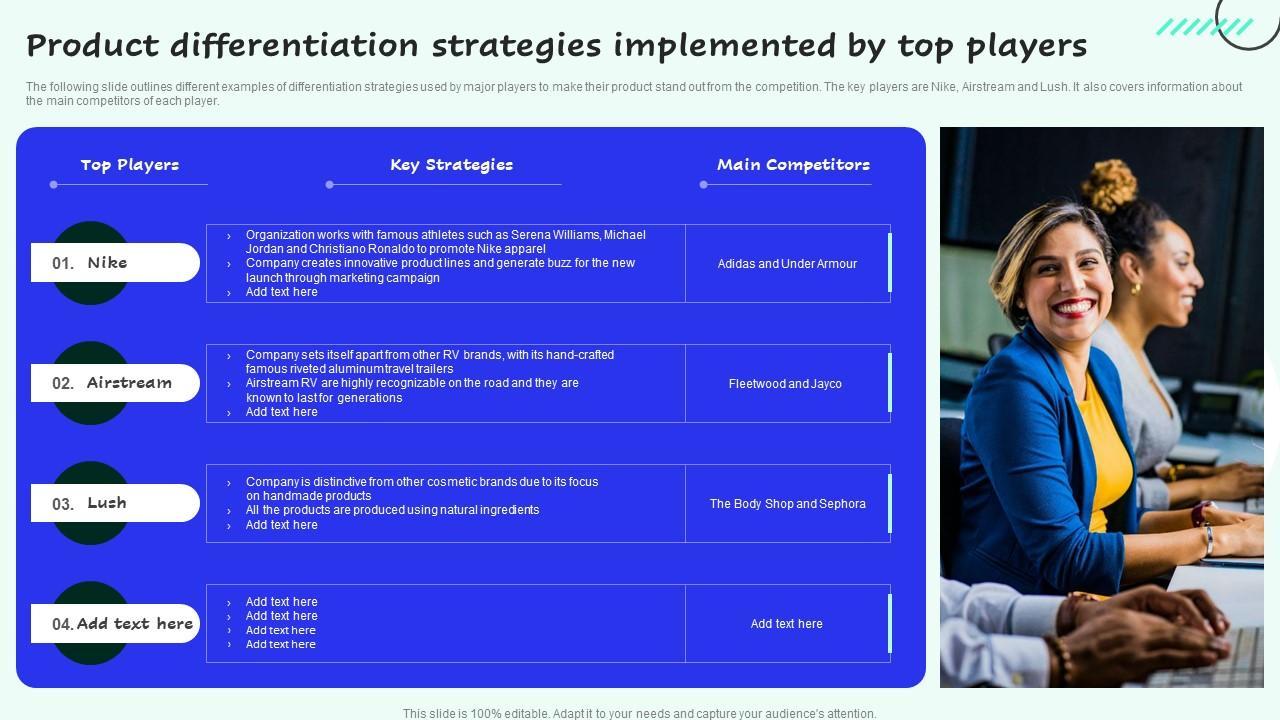 Product differentiation strategies implemented by top players

The following slide outlines different examples of differentiation strategies used by major players to make their product stand out from the competition. The key players are Nike, Airstream and Lush. It also covers information about the main competitors of each player.

| Top Players | Key Strategies | Main Competitors |
|---|---|---|
| 01. Nike | › Organization works with famous athletes such as Serena Williams, Michael Jordan and Christiano Ronaldo to promote Nike apparel › Company creates innovative product lines and generate buzz for the new launch through marketing campaign › Add text here | Adidas and Under Armour |
| 02. Airstream | › Company sets itself apart from other RV brands, with its hand-crafted famous riveted aluminumtravel trailers › Airstream RV are highly recognizable on the road and they are known to last for generations › Add text here | Fleetwood and Jayco |
| 03. Lush | › Company is distinctive from other cosmetic brands due to its focus on handmade products › All the products are produced using natural ingredients › Add text here | The Body Shop and Sephora |
| 04. Add text here | › Add text here › Add text here › Add text here › Add text here | Add text here |

This slide is 100% editable. Adapt it to your needs and capture your audience's attention.